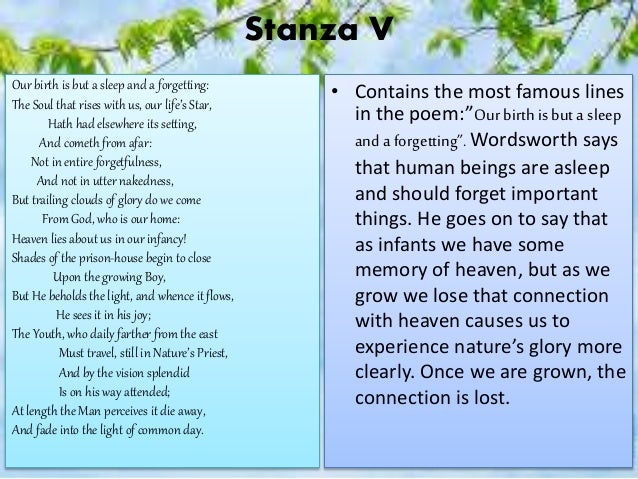 Stanza V

Our birth is but a sleep and a forgetting:
The Soul that rises with us, our life's Star,
Hath had elsewhere its setting,
And cometh from afar:
Not in entire forgetfulness,
And not in utter nakedness,
But trailing clouds of glory do we come
From God, who is our home:
Heaven lies about us in our infancy!
Shades of the prison-house begin to close
Upon the growing Boy,
But He beholds the light, and whence it flows,
He sees it in his joy;
The Youth, who daily farther from the east
Must travel, still in Nature's Priest,
And by the vision splendid
Is on his way attended;
At length the Man perceives it die away,
And fade into the light of common day.

• Contains the most famous lines in the poem:"Our birth is but a sleep and a forgetting". Wordsworth says that human beings are asleep and should forget important things. He goes on to say that as infants we have some memory of heaven, but as we grow we lose that connection with heaven causes us to experience nature's glory more clearly. Once we are grown, the connection is lost.